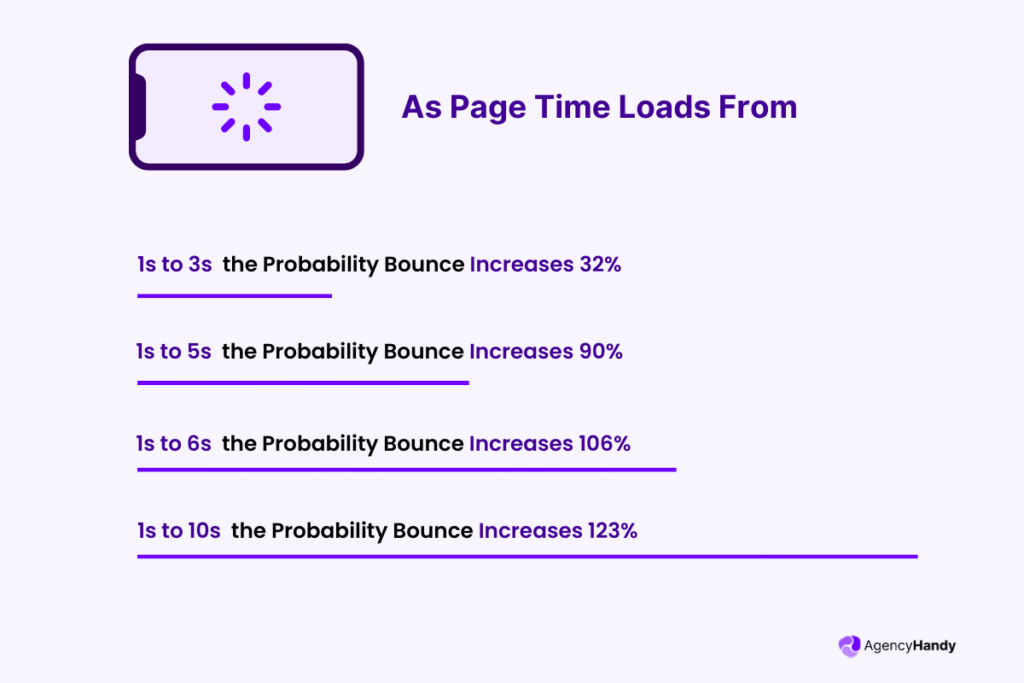 As Page Time Loads From

1s to 3s the Probability Bounce Increases 32%

1s to 5s the Probability Bounce Increases 90%

1s to 6s the Probability Bounce Increases 106%

1s to 10s the Probability Bounce Increases 123%

AgencyHandy